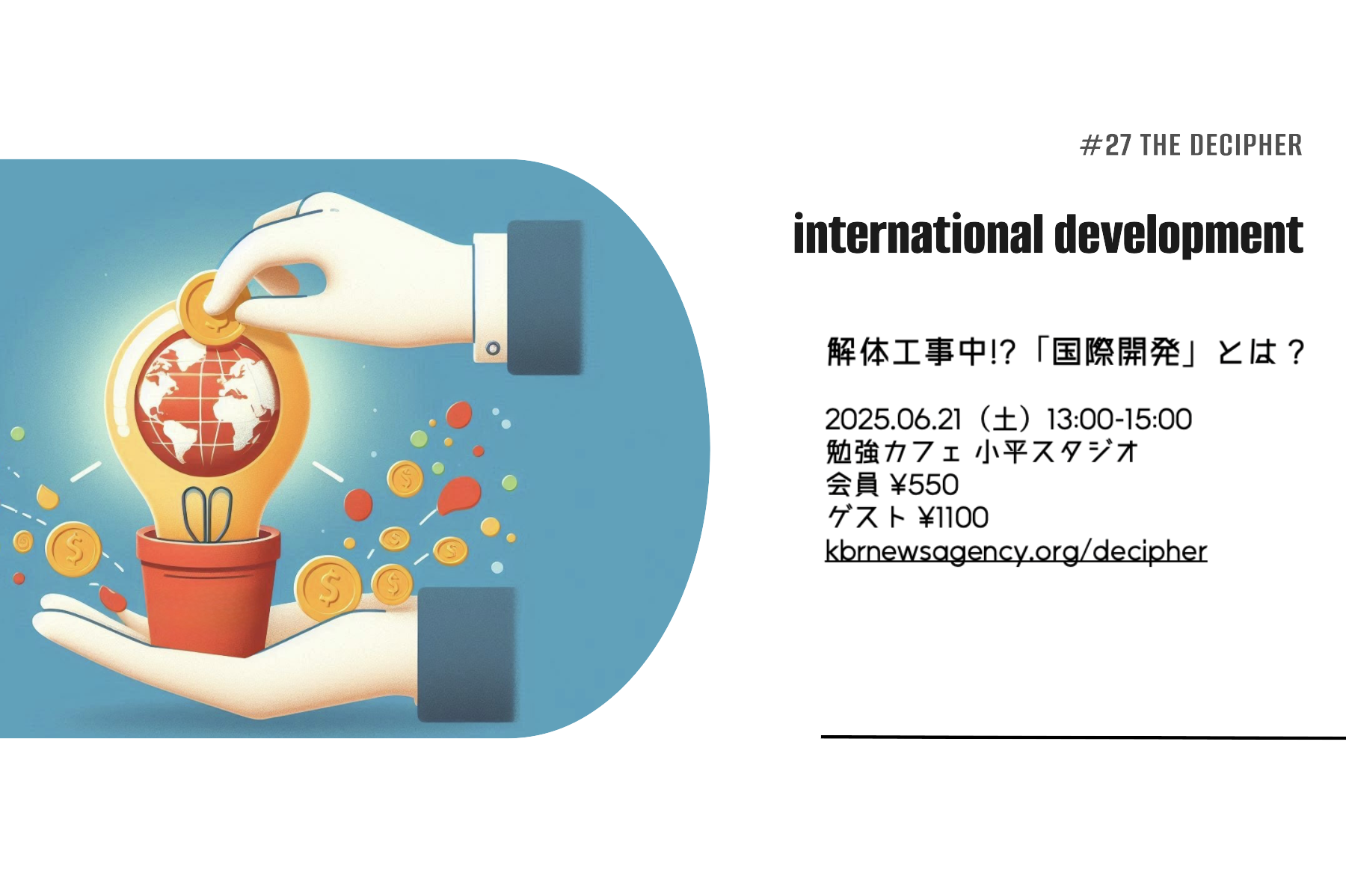 #27 THE DECIPHER

international development

解体工事中!?「国際開発」とは？

2025.06.21（土）13:00-15:00
勉強カフェ 小平スタジオ
会員 ¥550
ゲスト ¥1100
kbrnewsagency.org/decipher